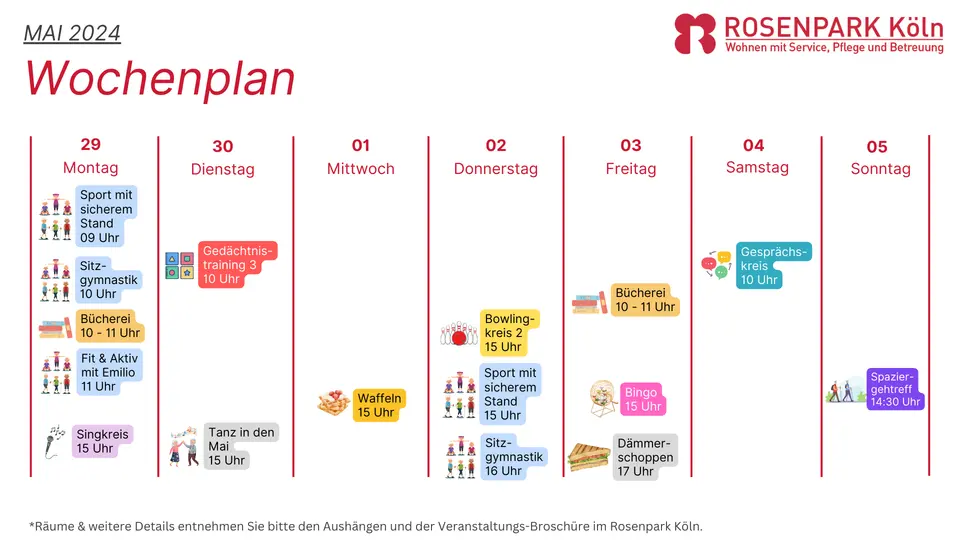 MAI 2024

Wochenplan

ROSENPARK Köln
Wohnen mit Service, Pflege und Betreuung

29
Montag

Sport mit sicherem Stand
09 Uhr

Sitzgymnastik
10 Uhr

Bücherei
10 - 11 Uhr

Fit & Aktiv mit Emilio
11 Uhr

Singkreis
15 Uhr

30
Dienstag

Gedächtnistraining 3
10 Uhr

Tanz in den Mai
15 Uhr

01
Mittwoch

Waffeln
15 Uhr

02
Donnerstag

Bowlingkreis 2
15 Uhr

Sport mit sicherem Stand
15 Uhr

Sitzgymnastik
16 Uhr

03
Freitag

Bücherei
10 - 11 Uhr

Bingo
15 Uhr

Dämmerschoppen
17 Uhr

04
Samstag

Gesprächskreis
10 Uhr

05
Sonntag

Spaziergehtreff
14:30 Uhr

*Räume & weitere Details entnehmen Sie bitte den Aushängen und der Veranstaltungs-Broschüre im Rosenpark Köln.